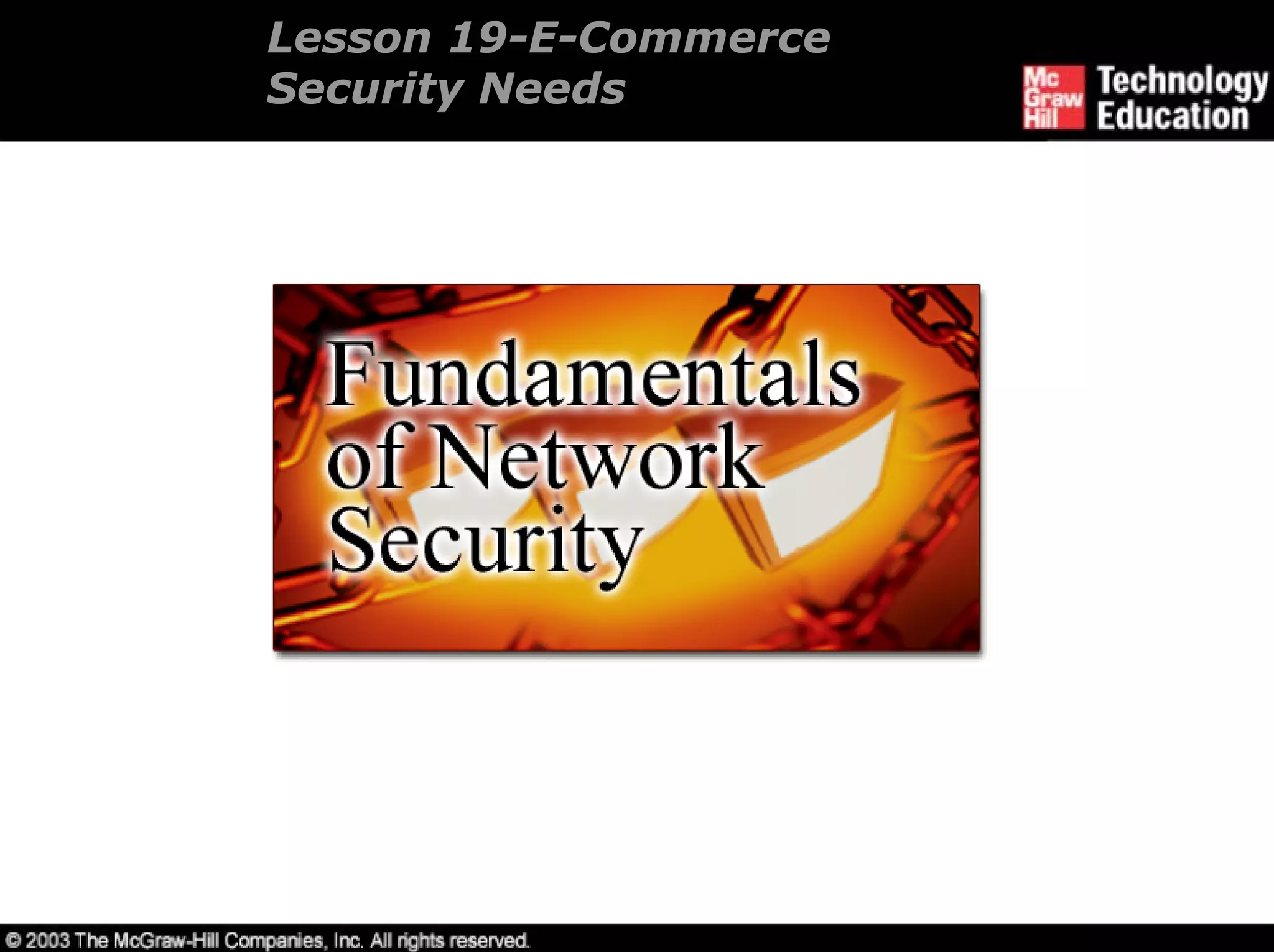 Lesson 19-E-Commerce Security Needs

Mc Graw Hill Technology Education

Fundamentals of Network Security

© 2003 The McGraw-Hill Companies, Inc. All rights reserved.